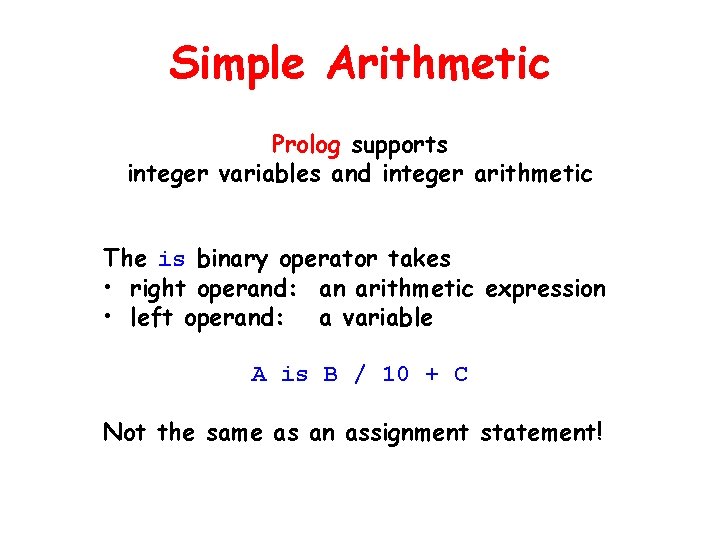 Simple Arithmetic

Prolog supports
integer variables and integer arithmetic

The is binary operator takes
• right operand: an arithmetic expression
• left operand: a variable

A is B / 10 + C

Not the same as an assignment statement!